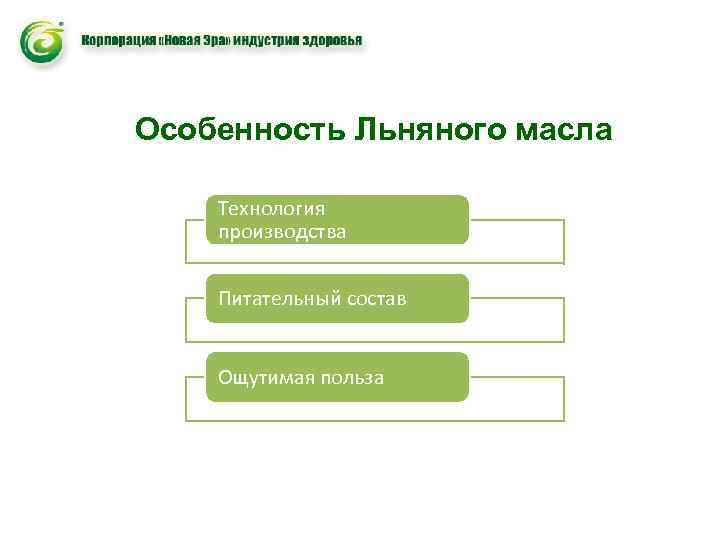 Корпорация «Новая Эра» индустрия здоровья

Особенность Льняного масла

Технология производства

Питательный состав

Ощутимая польза